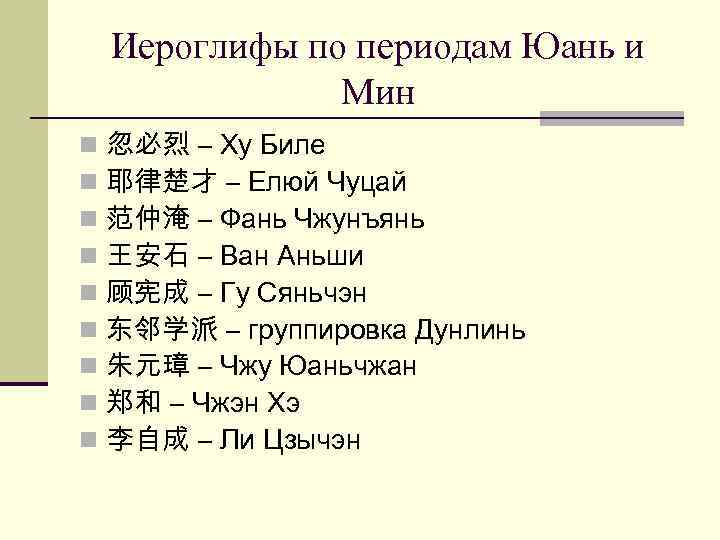 Иероглифы по периодам Юань и Мин

忽必烈 – Ху Биле
耶律楚才 – Елюй Чуцай
范仲淹 – Фань Чжунъянь
王安石 – Ван Аньши
顾宪成 – Гу Сяньчэн
东邻学派 – группировка Дунлинь
朱元璋 – Чжу Юаньчжан
郑和 – Чжэн Хэ
李自成 – Ли Цзычэн